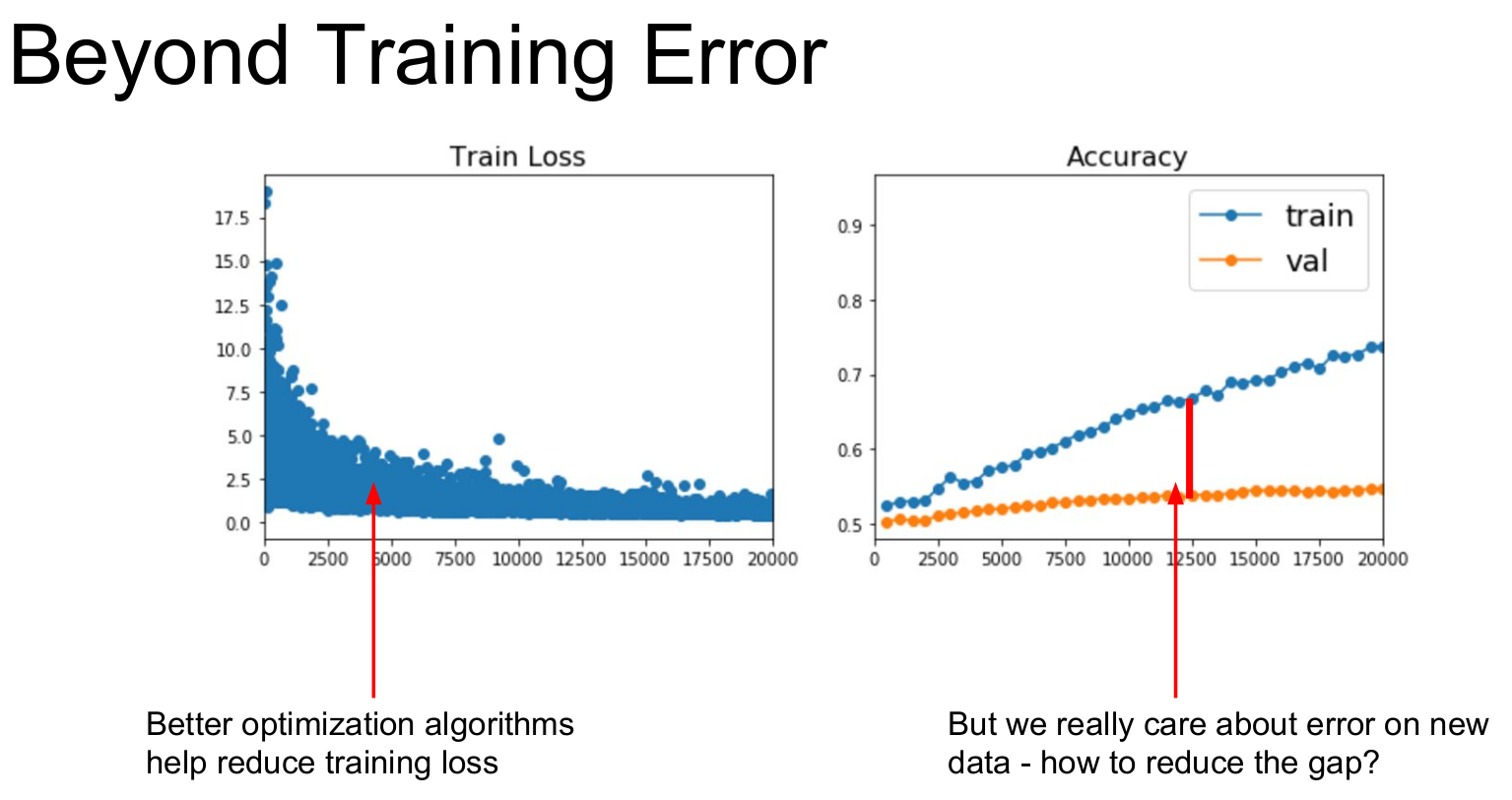 Beyond Training Error

Train Loss

17.5
15.0
12.5
10.0
7.5
5.0
2.5
0.0

0 2500 5000 7500 10000 12500 15000 17500 20000

Accuracy

train
val

0.9
0.8
0.7
0.6
0.5

0 2500 5000 7500 10000 12500 15000 17500 20000

Better optimization algorithms help reduce training loss

But we really care about error on new data - how to reduce the gap?